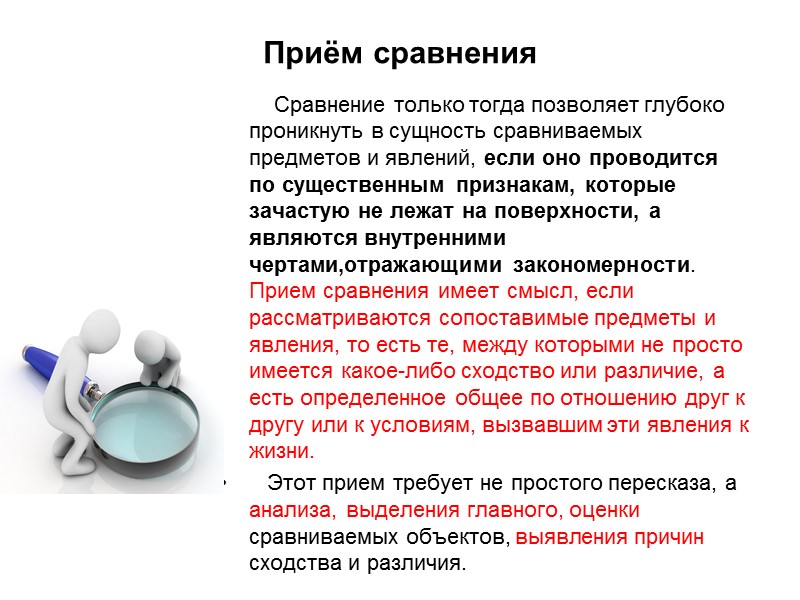 Приём сравнения

Сравнение только тогда позволяет глубоко проникнуть в сущность сравниваемых предметов и явлений, если оно проводится по существенным признакам, которые зачастую не лежат на поверхности, а являются внутренними чертами,отражающими закономерности. Прием сравнения имеет смысл, если рассматриваются сопоставимые предметы и явления, то есть те, между которыми не просто имеется какое-либо сходство или различие, а есть определенное общее по отношению друг к другу или к условиям, вызвавшим эти явления к жизни.

Этот прием требует не простого пересказа, а анализа, выделения главного, оценки сравниваемых объектов, выявления причин сходства и различия.